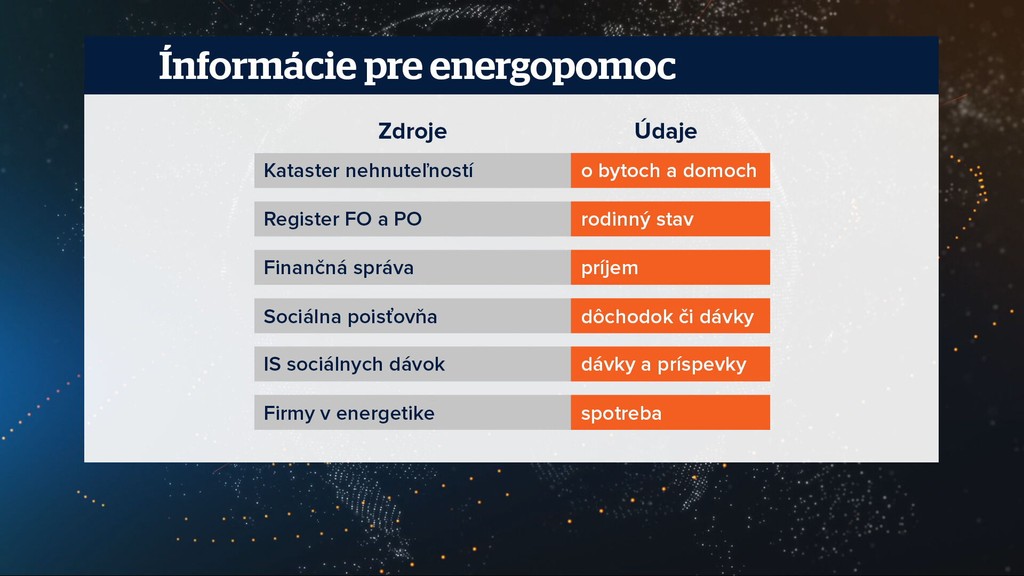 Ínformácie pre energopomoc

| Zdroje | Údaje |
|---|---|
| Kataster nehnuteľností | o bytoch a domoch |
| Register FO a PO | rodinný stav |
| Finančná správa | príjem |
| Sociálna poisťovňa | dôchodok či dávky |
| IS sociálnych dávok | dávky a príspevky |
| Firmy v energetike | spotreba |